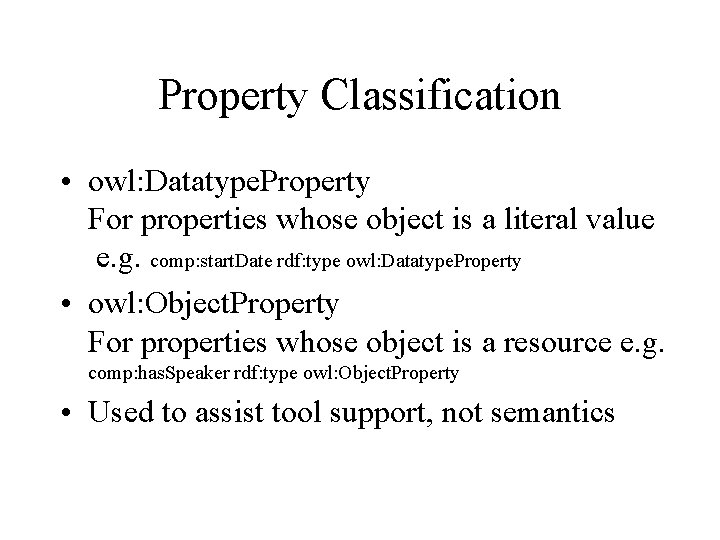 Property Classification

• owl:DatatypeProperty
For properties whose object is a literal value
e.g. comp:startDate rdf:type owl:DatatypeProperty

• owl:ObjectProperty
For properties whose object is a resource e.g. comp:hasSpeaker rdf:type owl:ObjectProperty

• Used to assist tool support, not semantics